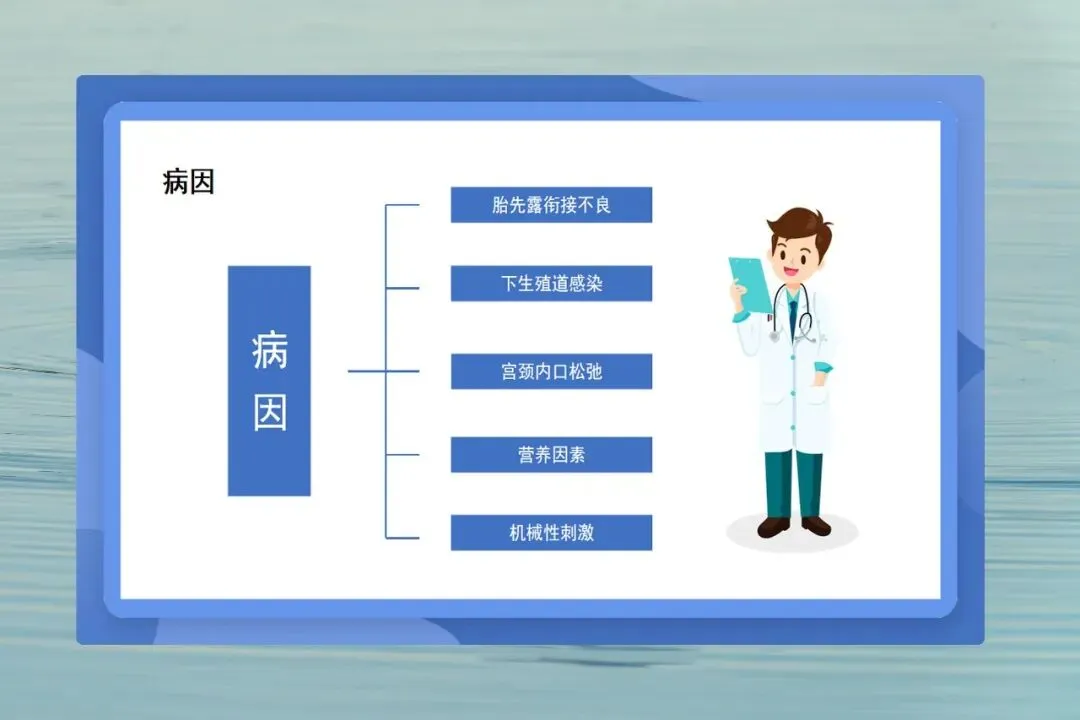 病因

病因

胎先露衔接不良

下生殖道感染

宫颈内口松弛

营养因素

机械性刺激